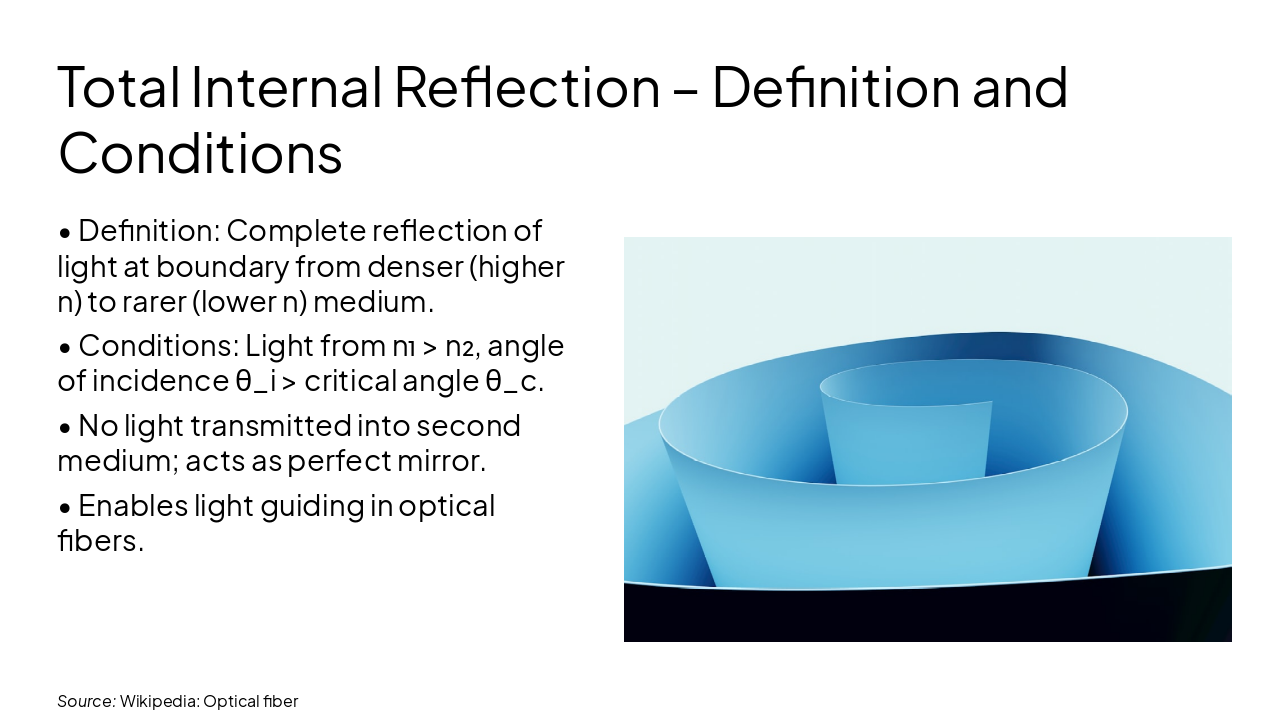 Total Internal Reflection – Definition and Conditions

• Definition: Complete reflection of light at boundary from denser (higher n) to rarer (lower n) medium.

• Conditions: Light from n₁ > n₂, angle of incidence θ_i > critical angle θ_c.

• No light transmitted into second medium; acts as perfect mirror.

• Enables light guiding in optical fibers.

Source: Wikipedia: Optical fiber